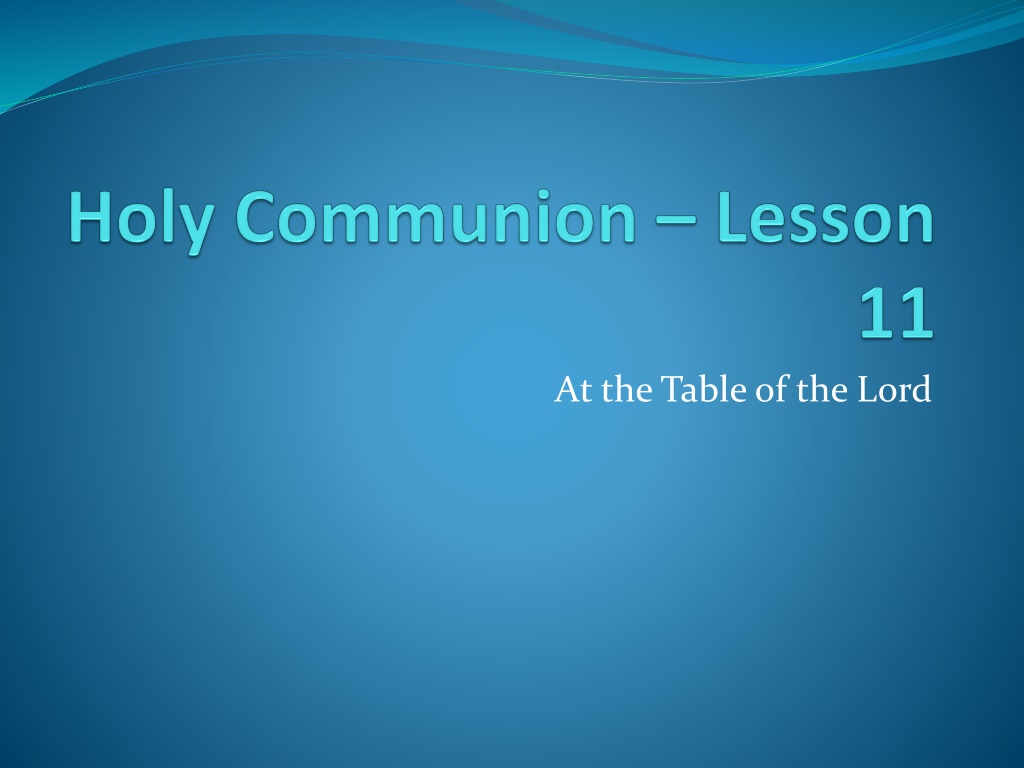 Holy Communion – Lesson 11

At the Table of the Lord